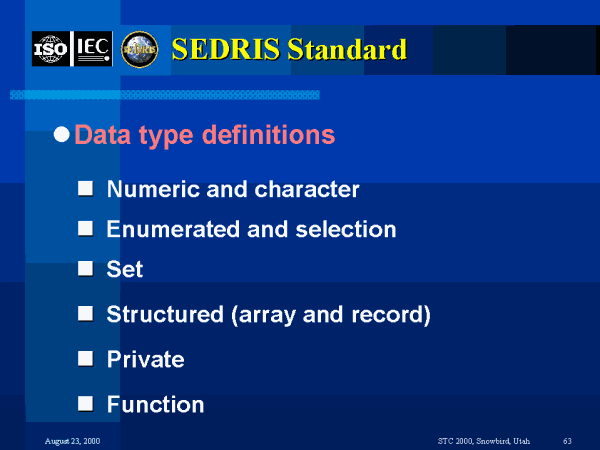 ISO IEC SEDRIS SEDRIS Standard

Data type definitions

Numeric and character

Enumerated and selection

Set

Structured (array and record)

Private

Function

August 23, 2000 STC 2000, Snowbird, Utah 63